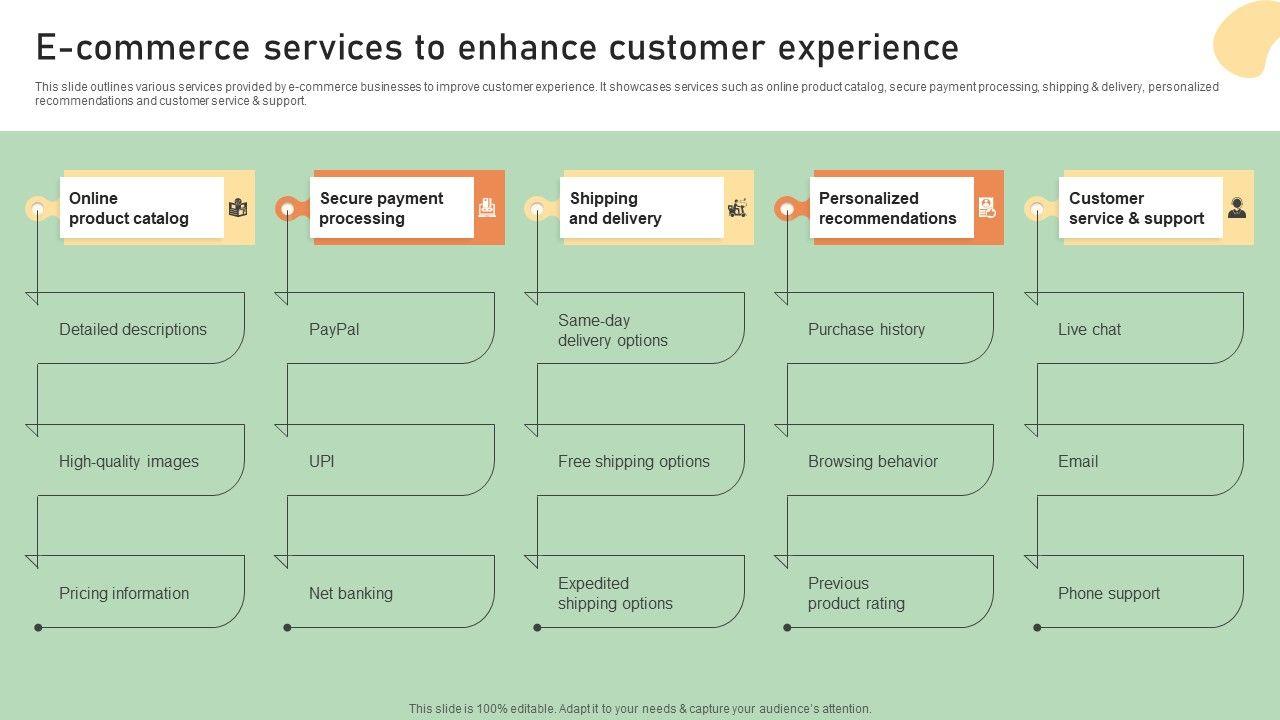 E-commerce services to enhance customer experience

This slide outlines various services provided by e-commerce businesses to improve customer experience. It showcases services such as online product catalog, secure payment processing, shipping & delivery, personalized recommendations and customer service & support.

Online product catalog

Detailed descriptions

High-quality images

Pricing information

Secure payment processing

PayPal

UPI

Net banking

Shipping and delivery

Same-day delivery options

Free shipping options

Expedited shipping options

Personalized recommendations

Purchase history

Browsing behavior

Previous product rating

Customer service & support

Live chat

Email

Phone support

This slide is 100% editable. Adapt it to your needs & capture your audience's attention.